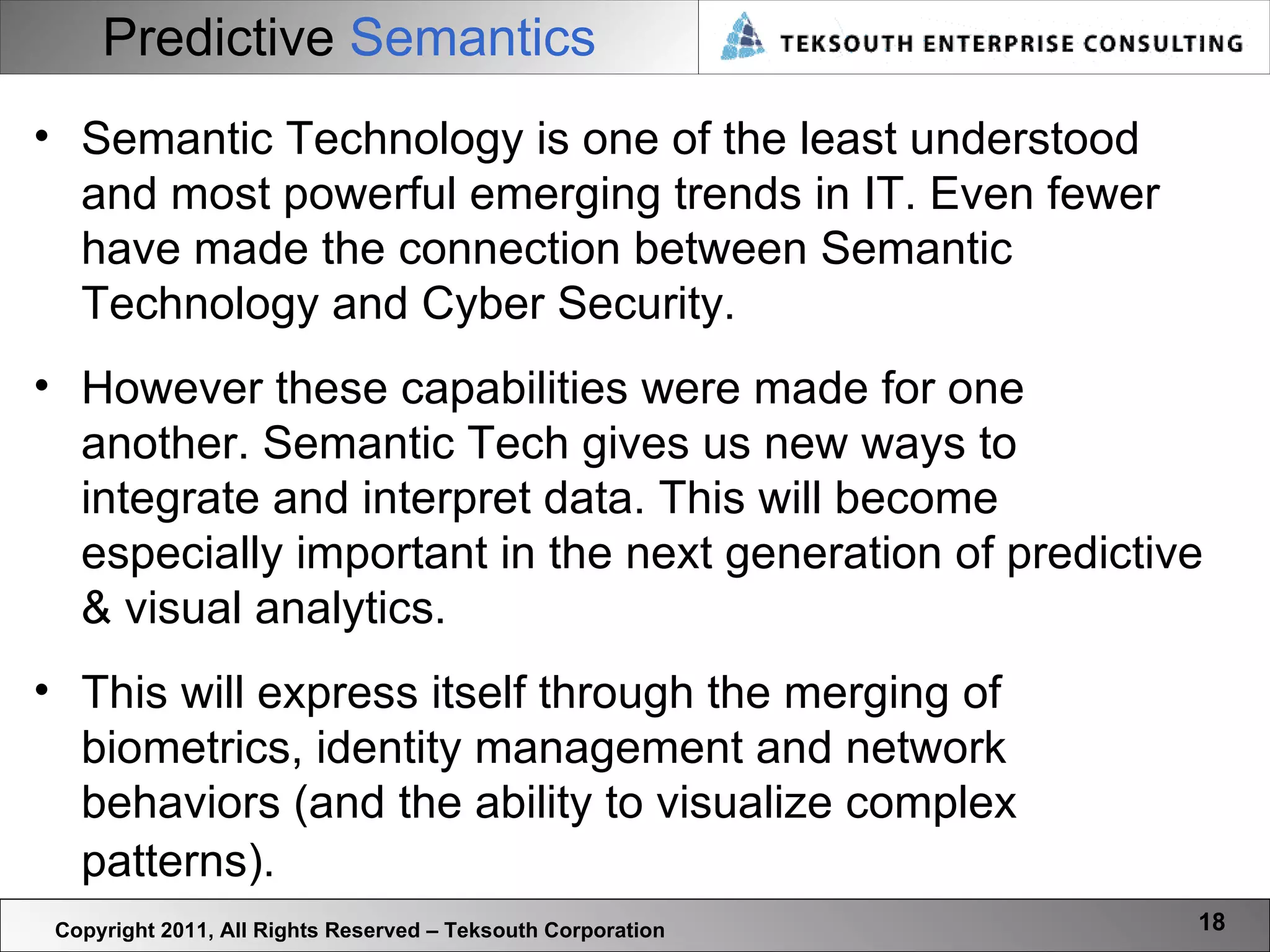 Predictive Semantics

TEKSOUTH ENTERPRISE CONSULTING

• Semantic Technology is one of the least understood and most powerful emerging trends in IT. Even fewer have made the connection between Semantic Technology and Cyber Security.

• However these capabilities were made for one another. Semantic Tech gives us new ways to integrate and interpret data. This will become especially important in the next generation of predictive & visual analytics.

• This will express itself through the merging of biometrics, identity management and network behaviors (and the ability to visualize complex patterns).

Copyright 2011, All Rights Reserved – Teksouth Corporation

18